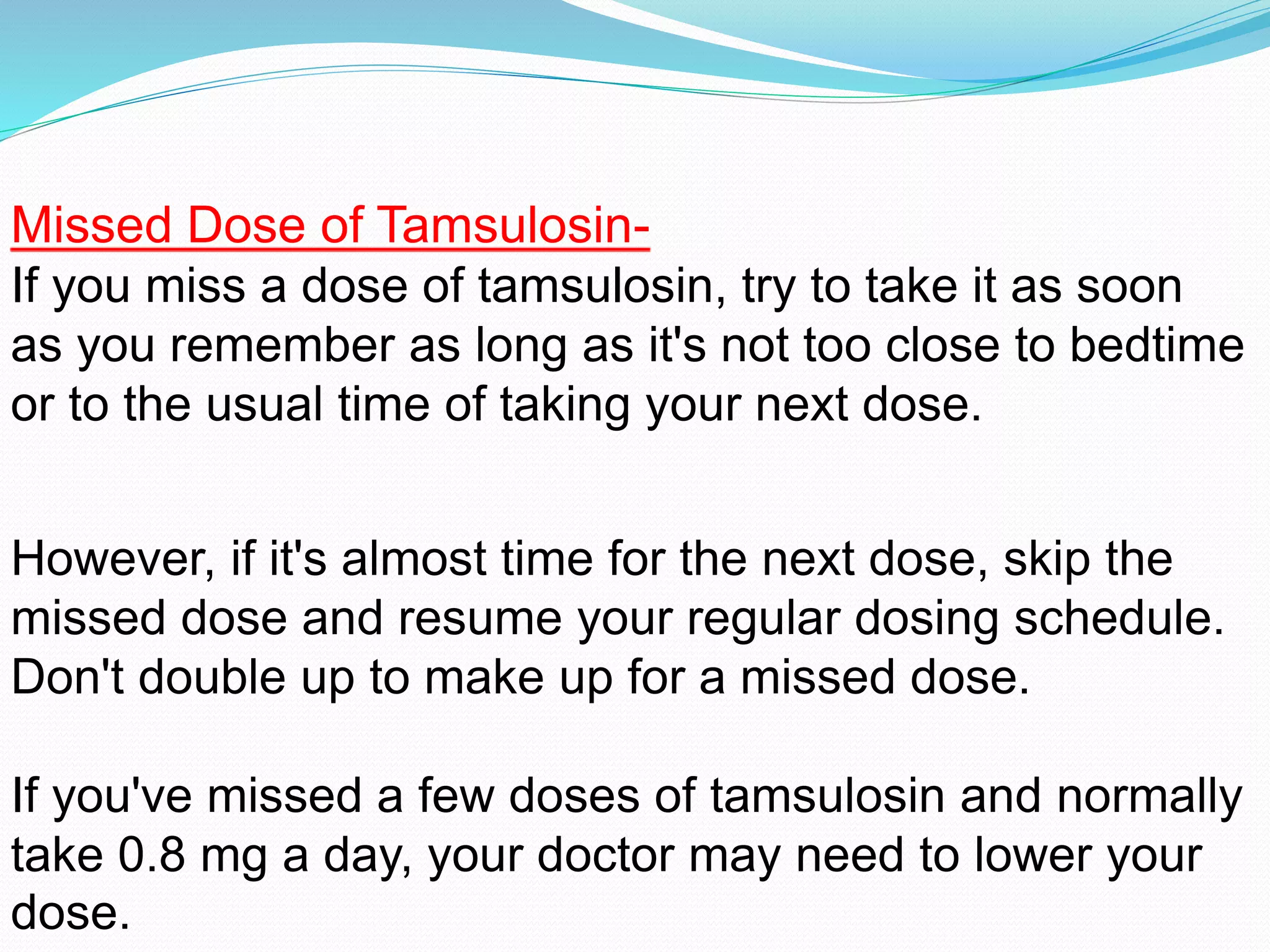 Missed Dose of Tamsulosin-
If you miss a dose of tamsulosin, try to take it as soon as you remember as long as it's not too close to bedtime or to the usual time of taking your next dose.

However, if it's almost time for the next dose, skip the missed dose and resume your regular dosing schedule. Don't double up to make up for a missed dose.

If you've missed a few doses of tamsulosin and normally take 0.8 mg a day, your doctor may need to lower your dose.